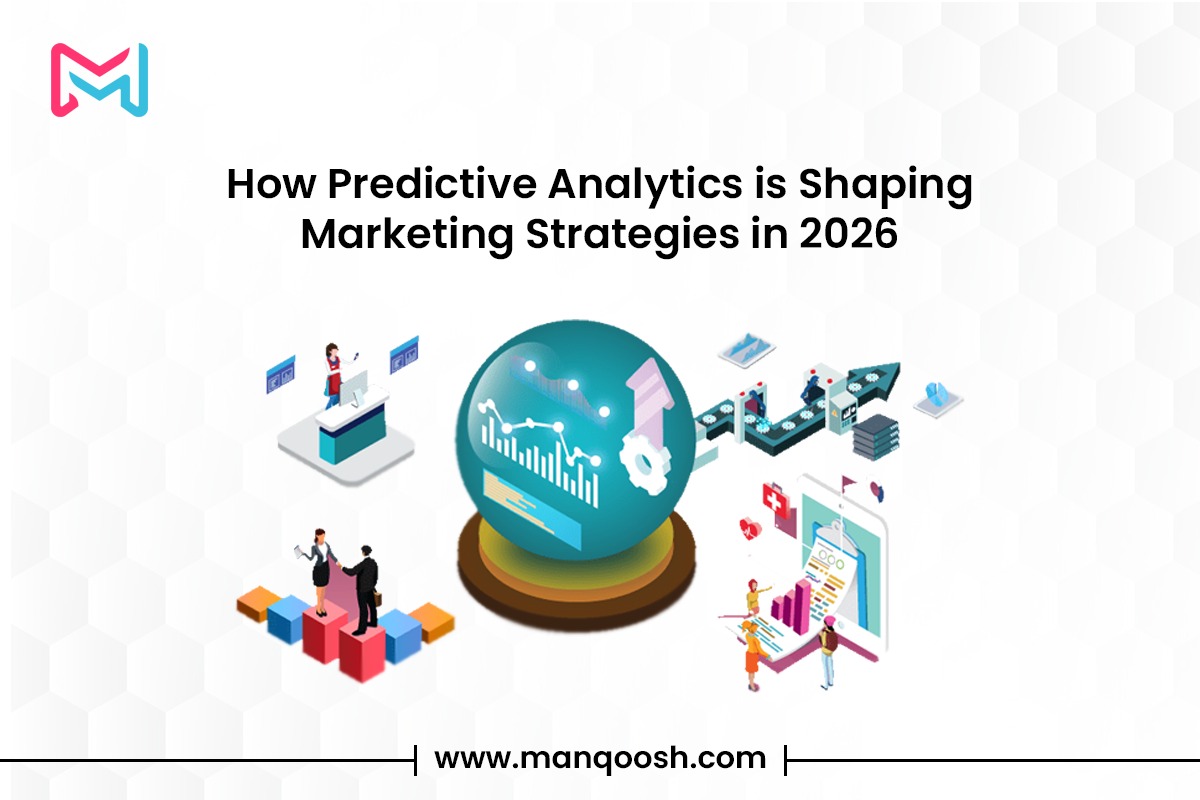 How Predictive Analytics is Shaping Marketing Strategies in 2026

www.manqoosh.com